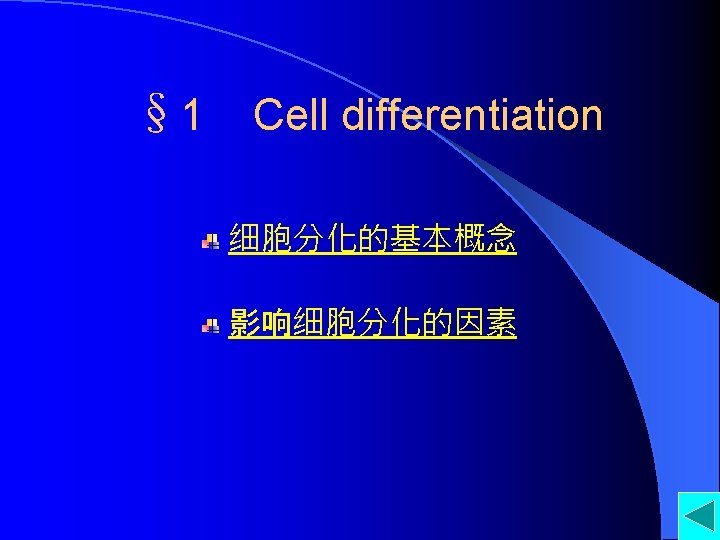 §1 Cell differentiation

细胞分化的基本概念

影响细胞分化的因素